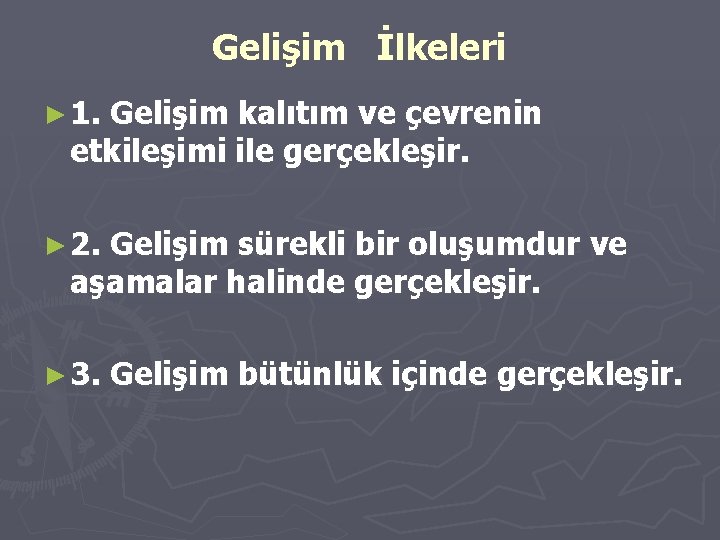 Gelişim İlkeleri

► 1. Gelişim kalıtım ve çevrenin etkileşimi ile gerçekleşir.

► 2. Gelişim sürekli bir oluşumdur ve aşamalar halinde gerçekleşir.

► 3. Gelişim bütünlük içinde gerçekleşir.